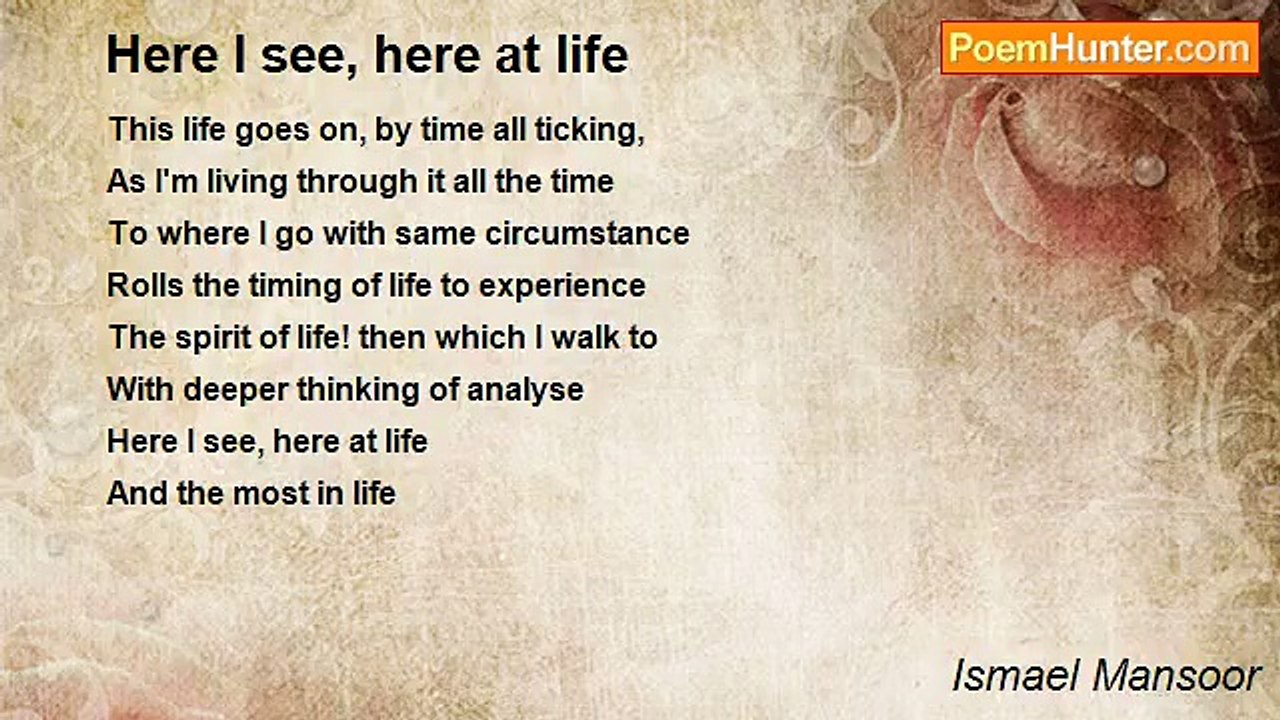 Here I see, here at life

PoemHunter.com

This life goes on, by time all ticking,
As I'm living through it all the time
To where I go with same circumstance
Rolls the timing of life to experience
The spirit of life! then which I walk to
With deeper thinking of analyse
Here I see, here at life
And the most in life

Ismael Mansoor